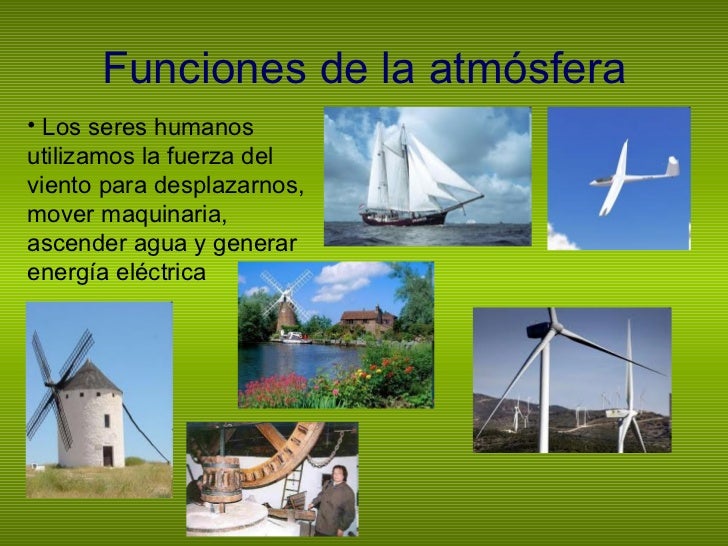 Funciones de la atmósfera

• Los seres humanos utilizamos la fuerza del viento para desplazarnos, mover maquinaria, ascender agua y generar energía eléctrica